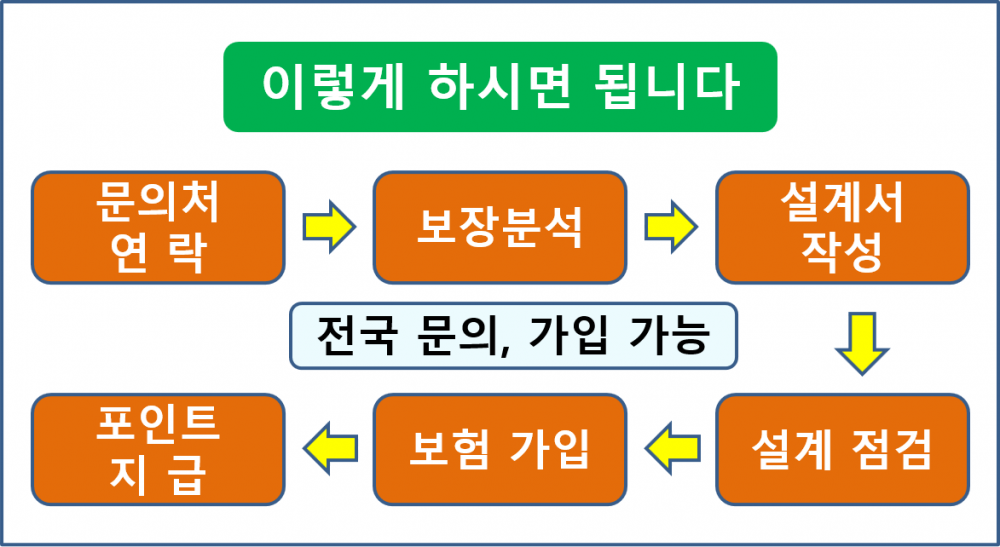 이렇게 하시면 됩니다

문의처
연 락

보장분석

설계서
작성

전국 문의, 가입 가능

설계 점검

보험 가입

포인트
지 급